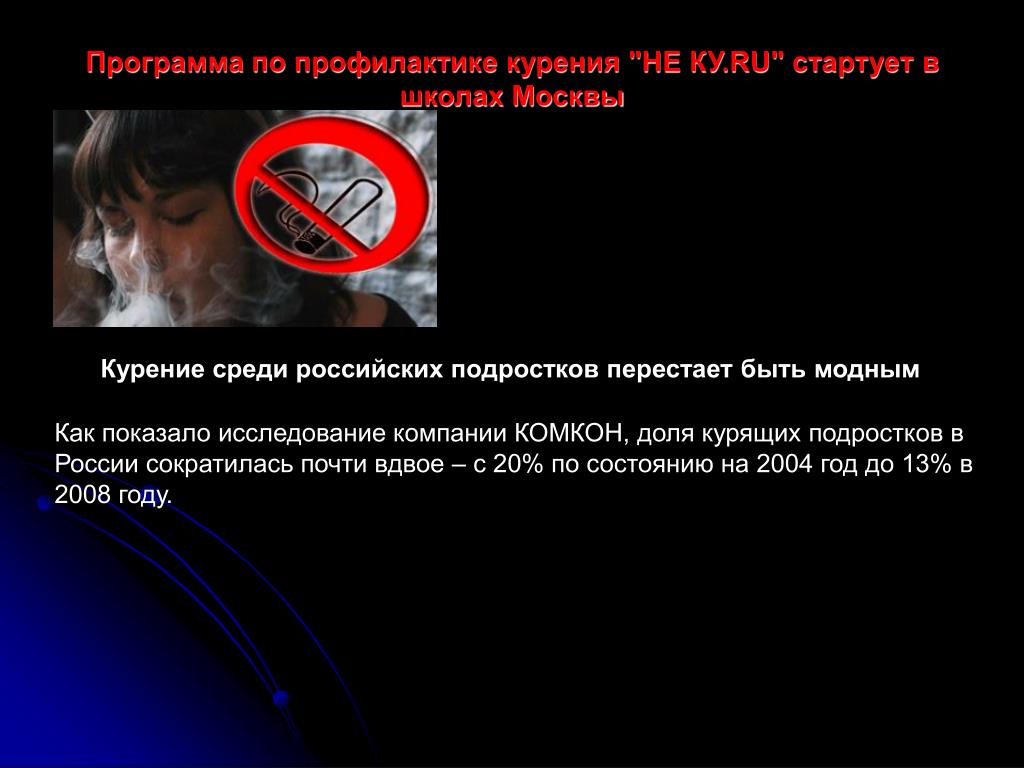 Программа по профилактике курения "НЕ КУ.RU" стартует в школах Москвы

Курение среди российских подростков перестает быть модным

Как показало исследование компании КОМКОН, доля курящих подростков в России сократилась почти вдвое – с 20% по состоянию на 2004 год до 13% в 2008 году.